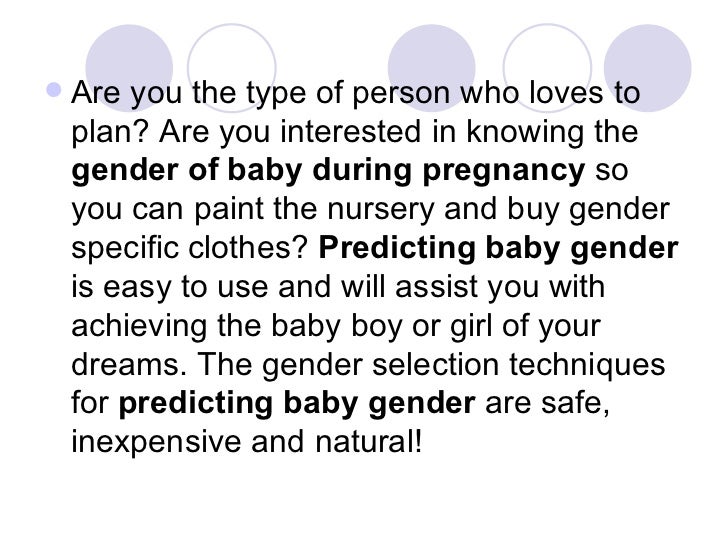 Are you the type of person who loves to plan? Are you interested in knowing the gender of baby during pregnancy so you can paint the nursery and buy gender specific clothes? Predicting baby gender is easy to use and will assist you with achieving the baby boy or girl of your dreams. The gender selection techniques for predicting baby gender are safe, inexpensive and natural!